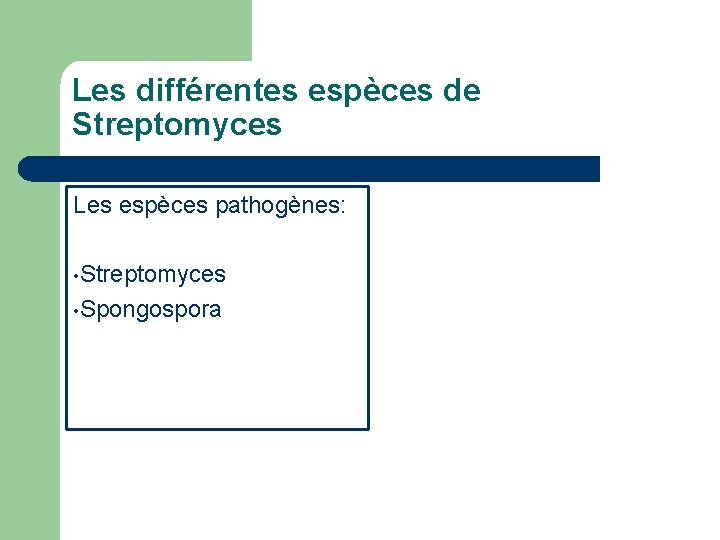 Les différentes espèces de Streptomyces

Les espèces pathogènes:

•Streptomyces
•Spongospora